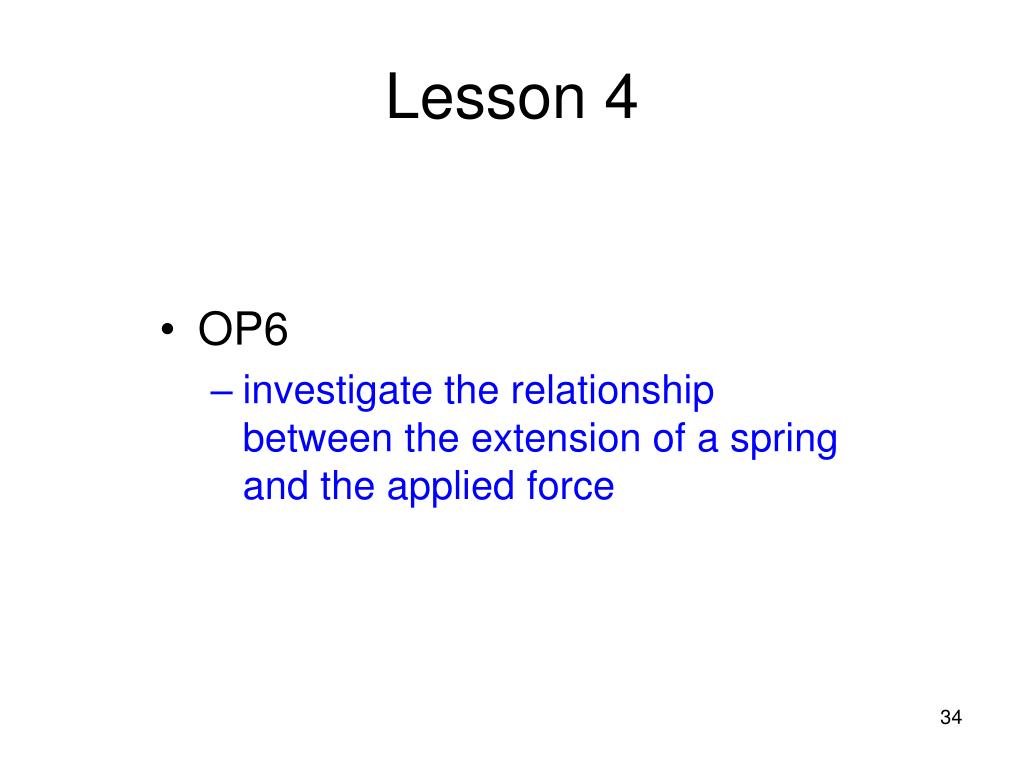 Lesson 4

• OP6
– investigate the relationship between the extension of a spring and the applied force

34